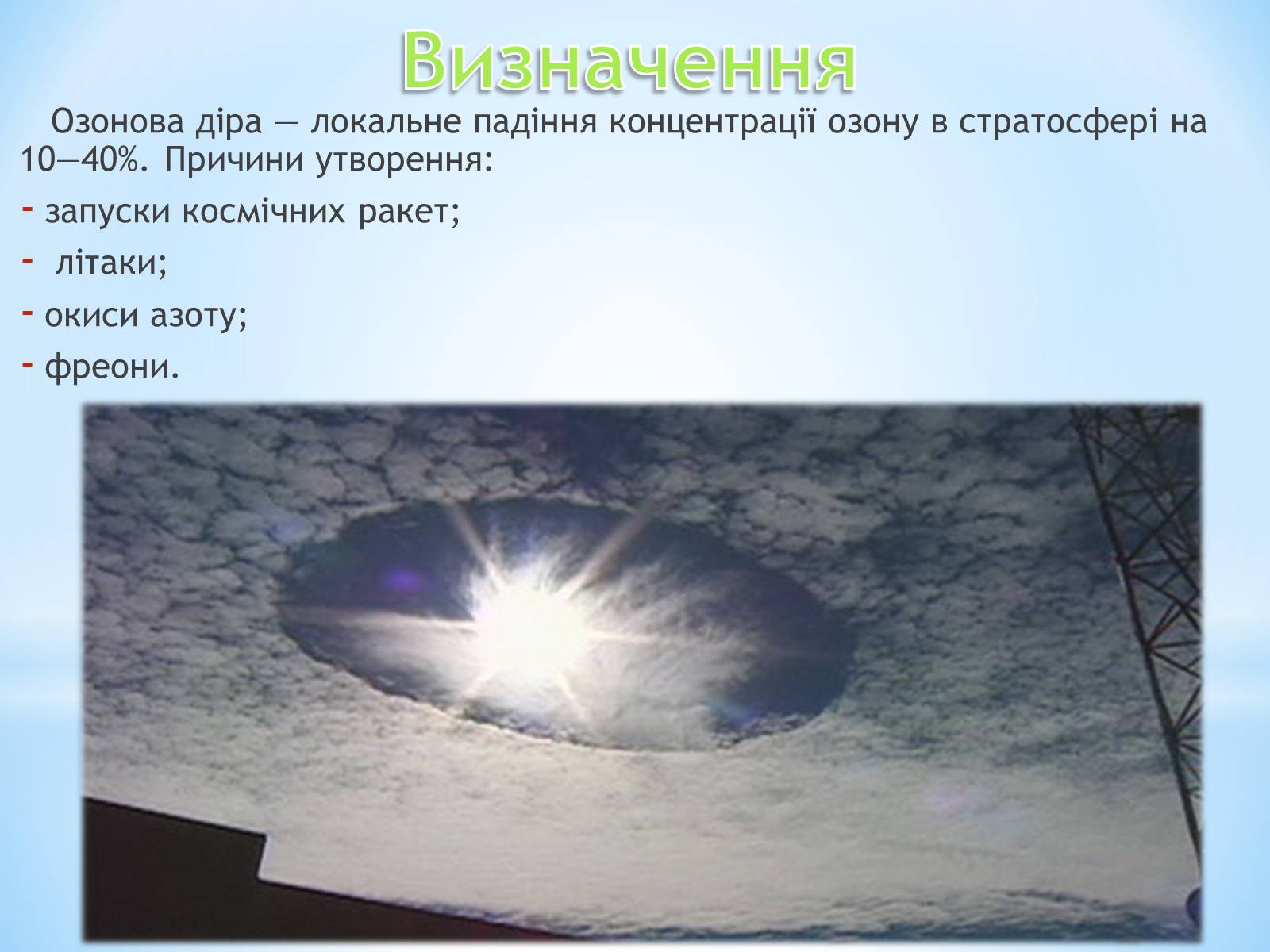 Визначення

Озонова діра — локальне падіння концентрації озону в стратосфері на 10—40%. Причини утворення:

- запуски космічних ракет;
- літаки;
- окиси азоту;
- фреони.